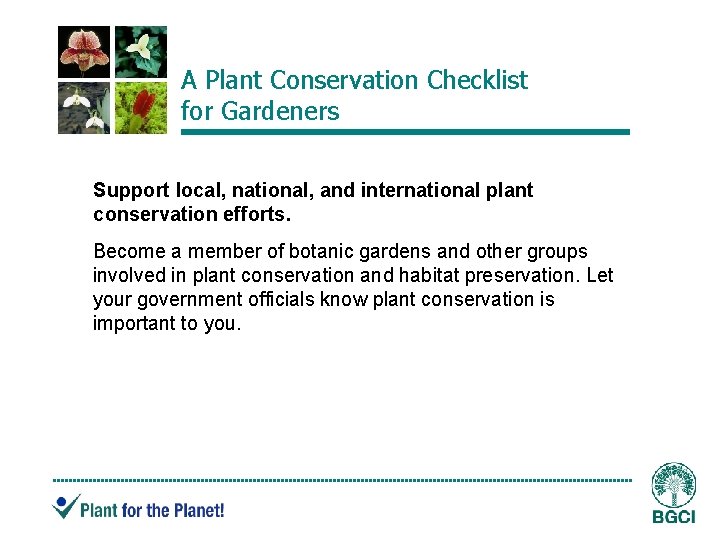 A Plant Conservation Checklist for Gardeners

Support local, national, and international plant conservation efforts.

Become a member of botanic gardens and other groups involved in plant conservation and habitat preservation. Let your government officials know plant conservation is important to you.

Plant for the Planet!

BGCI